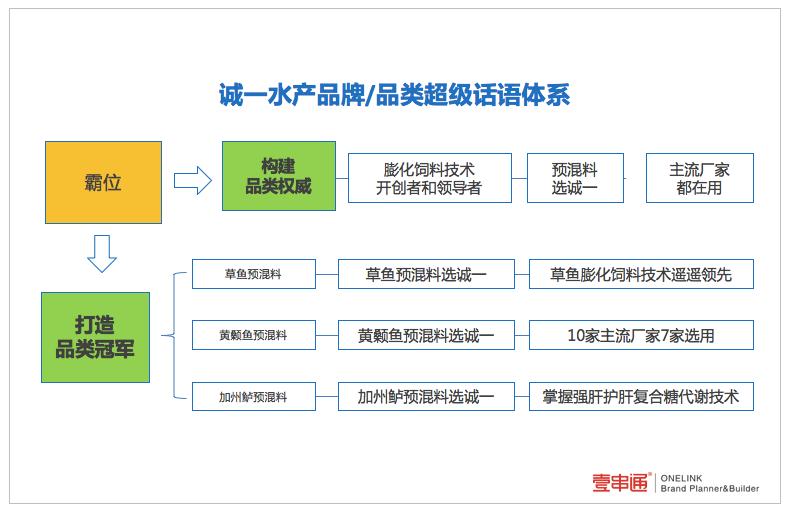 诚一水产品牌/品类超级话语体系

霸位

构建
品类权威

膨化饲料技术
开创者和领导者

预混料
选诚一

主流厂家
都在用

打造
品类冠军

草鱼预混料

草鱼预混料选诚一

草鱼膨化饲料技术遥遥领先

黄颡鱼预混料

黄颡鱼预混料选诚一

10家主流厂家7家选用

加州鲈预混料

加州鲈预混料选诚一

掌握强肝护肝复合糖代谢技术

壹串通® ONELINK
Brand Planner&Builder